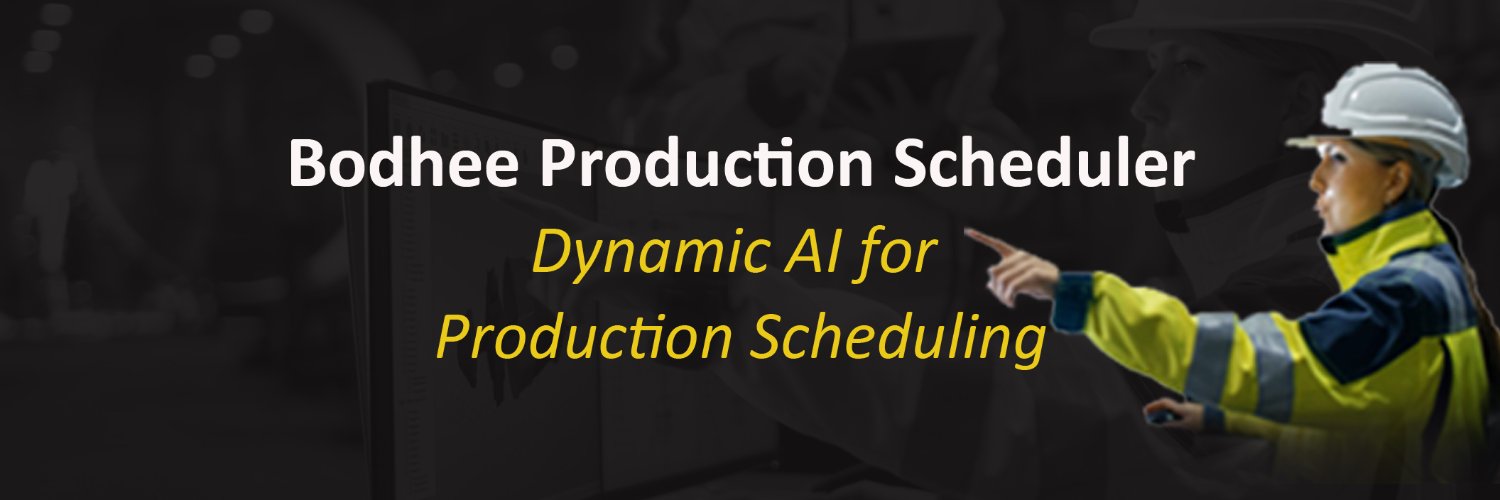 Bodhee Production Scheduler

Dynamic AI for Production Scheduling